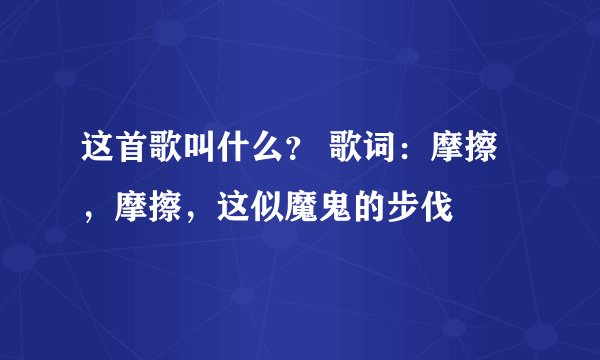 这首歌叫什么？ 歌词：摩擦，摩擦，这似魔鬼的步伐